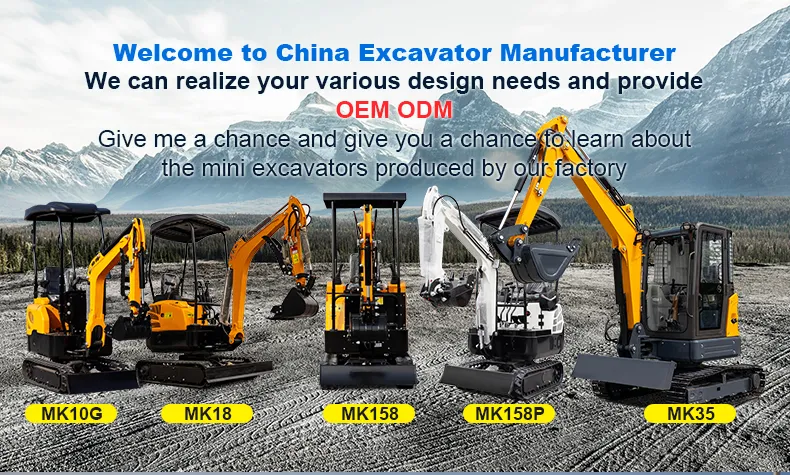 Welcome to China Excavator Manufacturer
We can realize your various design needs and provide
OEM ODM
Give me a chance and give you a chance to learn about the mini excavators produced by our factory

MK10G
MK18
MK158
MK158P
MK35